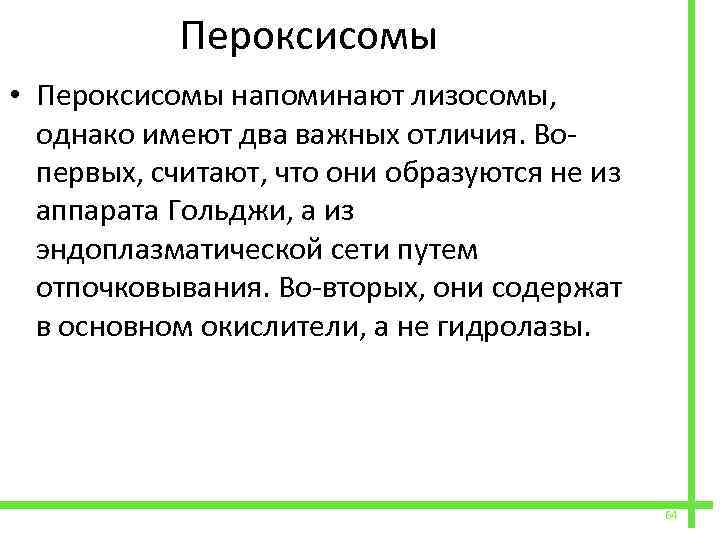 Пероксисомы

• Пероксисомы напоминают лизосомы, однако имеют два важных отличия. Во-первых, считают, что они образуются не из аппарата Гольджи, а из эндоплазматической сети путем отпочковывания. Во-вторых, они содержат в основном окислители, а не гидролазы.

64